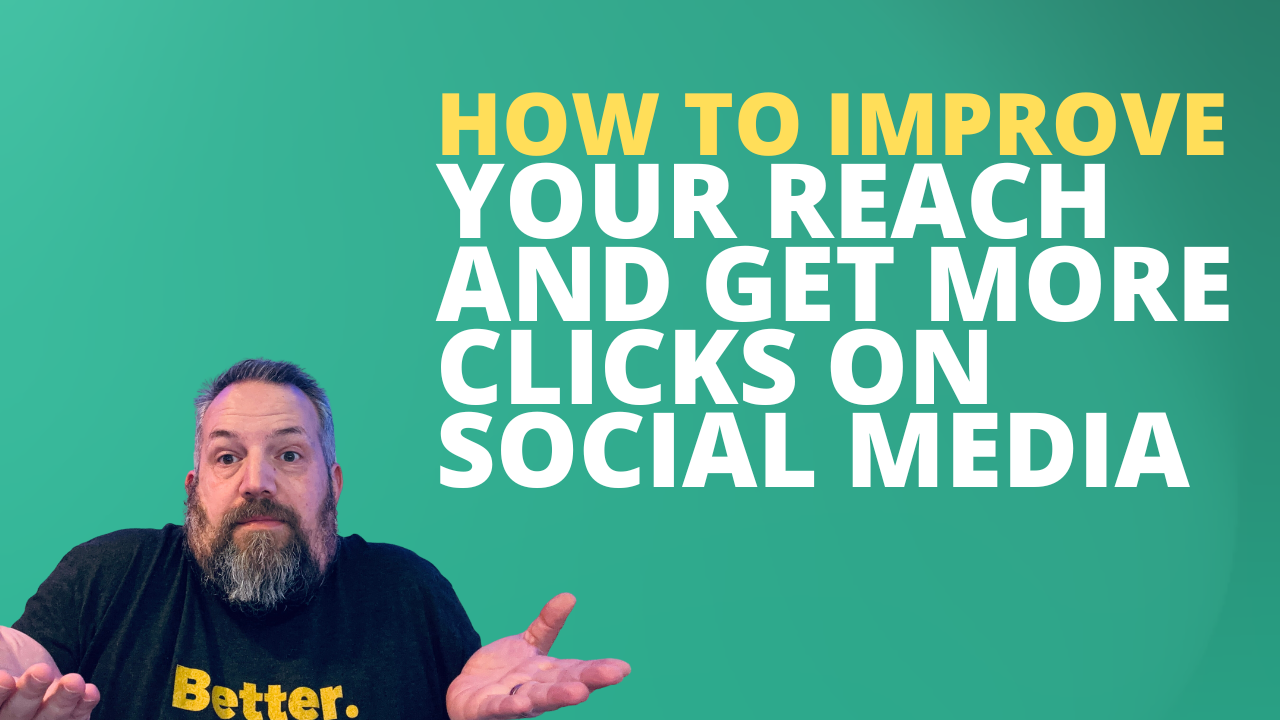 HOW TO IMPROVE YOUR REACH AND GET MORE CLICKS ON SOCIAL MEDIA

Better.